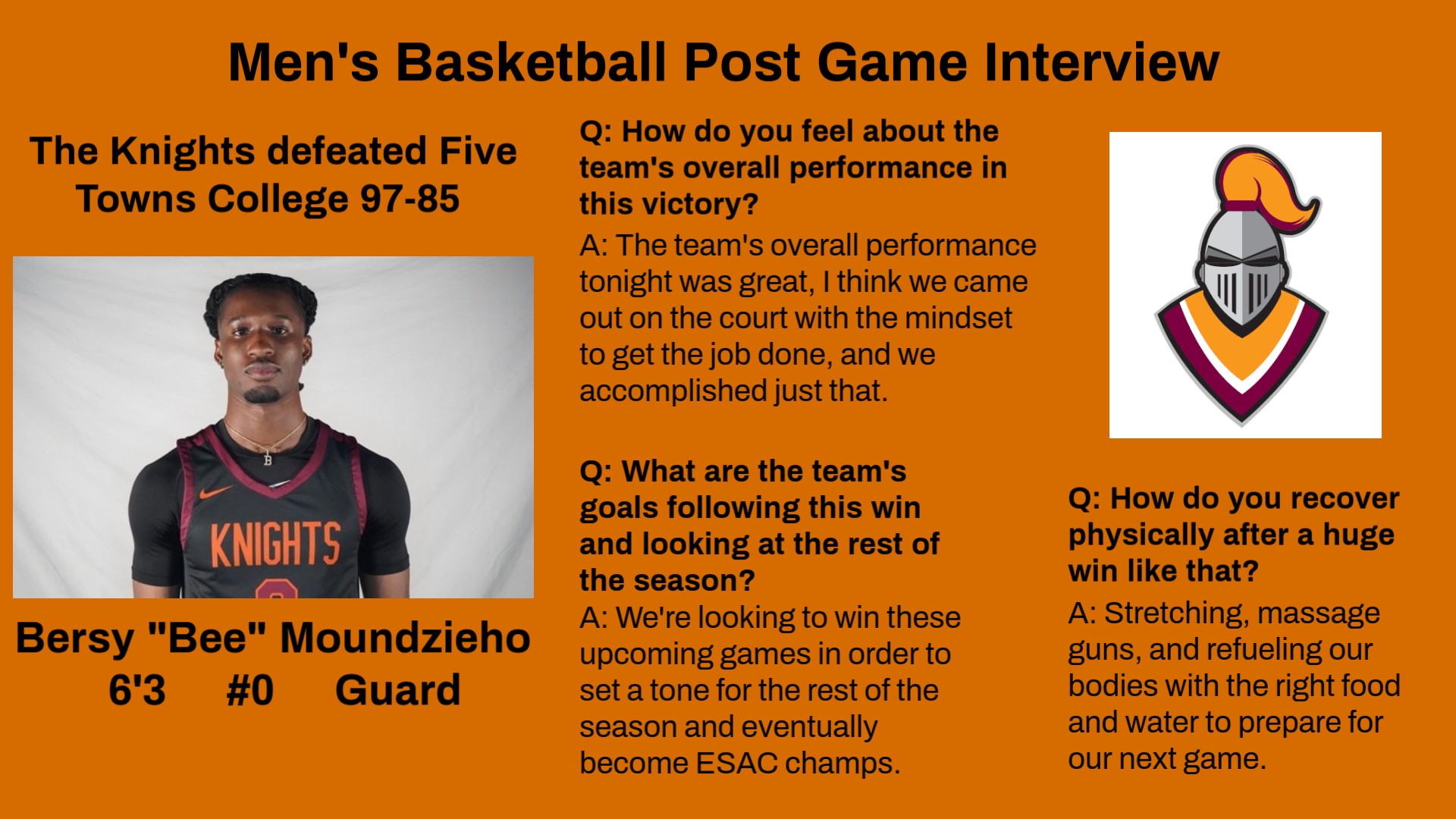 Men's Basketball Post Game Interview

The Knights defeated Five Towns College 97-85

KNIGHTS

Bersy "Bee" Moundzieho
6'3 #0 Guard

Q: How do you feel about the team's overall performance in this victory?

A: The team's overall performance tonight was great, I think we came out on the court with the mindset to get the job done, and we accomplished just that.

Q: What are the team's goals following this win and looking at the rest of the season?

A: We're looking to win these upcoming games in order to set a tone for the rest of the season and eventually become ESAC champs.

Q: How do you recover physically after a huge win like that?

A: Stretching, massage guns, and refueling our bodies with the right food and water to prepare for our next game.